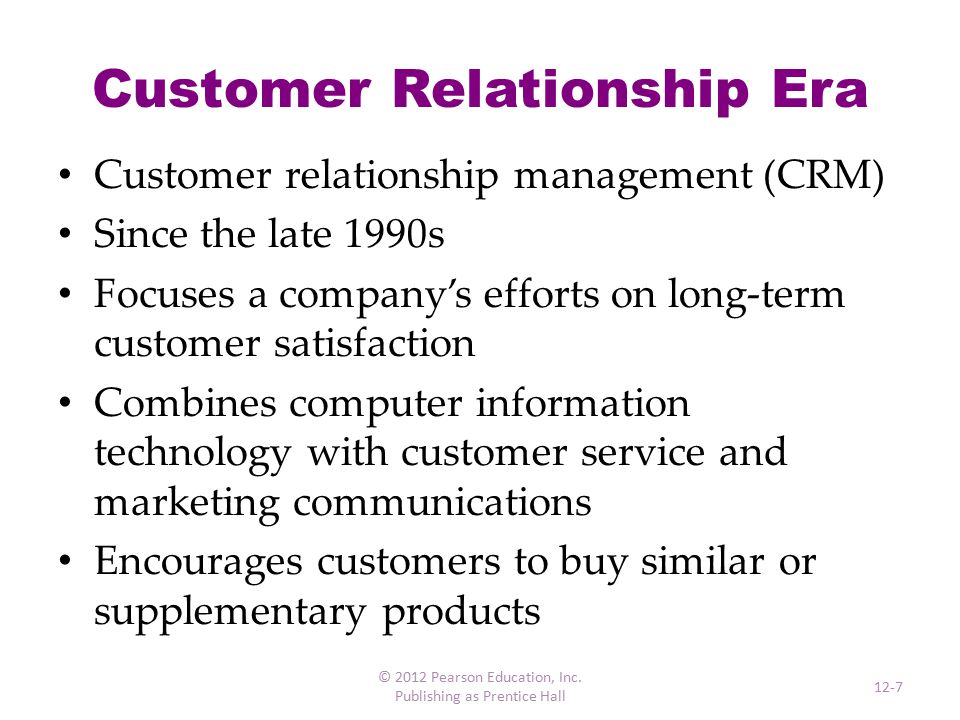 Customer Relationship Era

• Customer relationship management (CRM)
• Since the late 1990s
• Focuses a company's efforts on long-term customer satisfaction
• Combines computer information technology with customer service and marketing communications
• Encourages customers to buy similar or supplementary products

© 2012 Pearson Education, Inc. Publishing as Prentice Hall

12-7